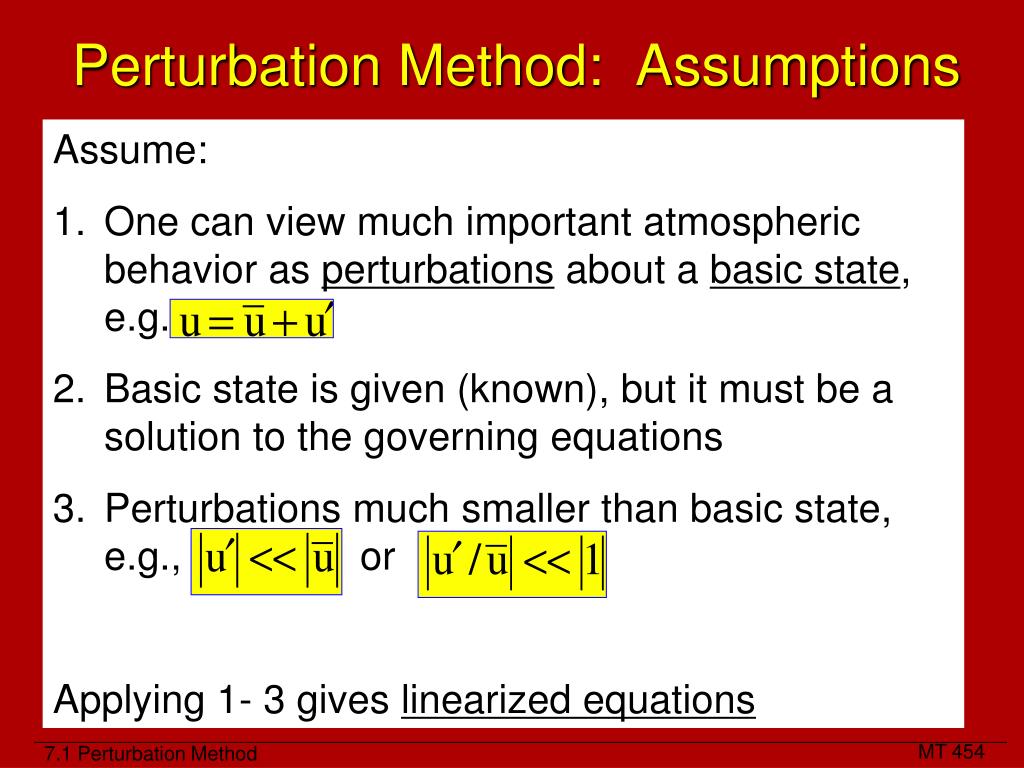 Perturbation Method: Assumptions

Assume:

1. One can view much important atmospheric behavior as perturbations about a basic state, e.g. $u = \bar{u} + u'$

2. Basic state is given (known), but it must be a solution to the governing equations

3. Perturbations much smaller than basic state, e.g., $|u'| << |\bar{u}|$ or $|u'/\bar{u}| << |1|$

Applying 1- 3 gives linearized equations

7.1 Perturbation Method

MT 454